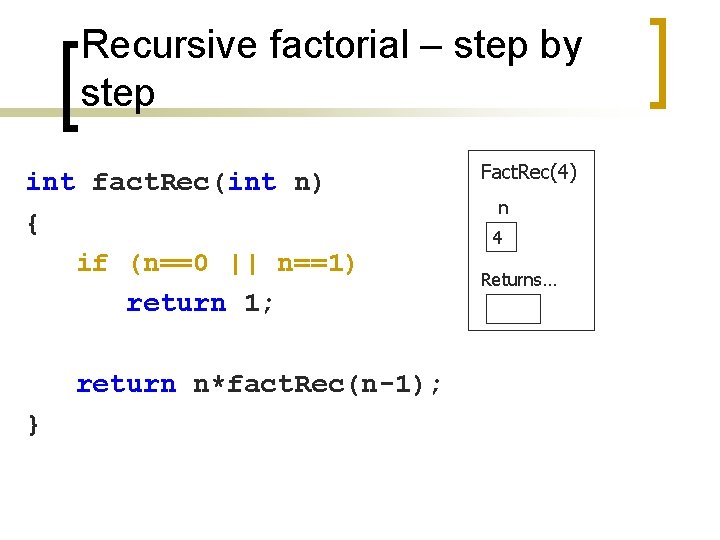 Recursive factorial – step by step

int factRec(int n)
{
    if (n==0 || n==1)
        return 1;

    return n*factRec(n-1);
}

FactRec(4)
n
4
Returns…